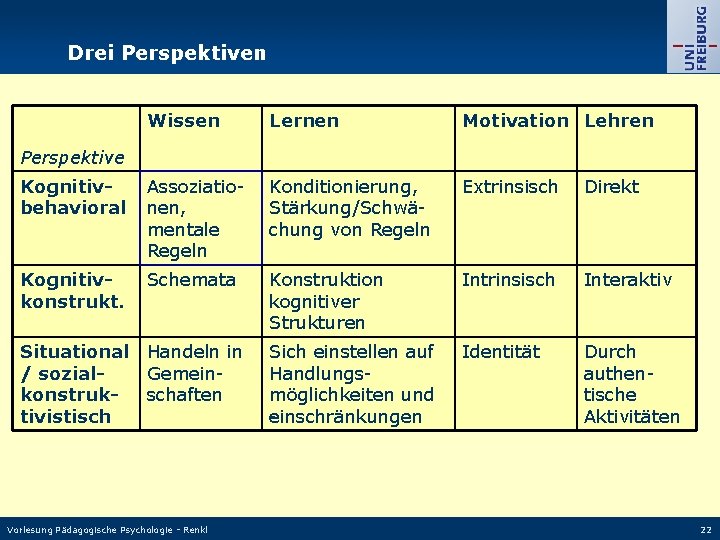 Drei Perspektiven

UNI FREIBURG

| Perspektive | Wissen | Lernen | Motivation | Lehren |
|---|---|---|---|---|
| Kognitiv-behavioral | Assoziationen, mentale Regeln | Konditionierung, Stärkung/Schwächung von Regeln | Extrinsisch | Direkt |
| Kognitiv-konstrukt. | Schemata | Konstruktion kognitiver Strukturen | Intrinsisch | Interaktiv |
| Situational / sozial-konstruktivistisch | Handeln in Gemeinschaften | Sich einstellen auf Handlungsmöglichkeiten und einschränkungen | Identität | Durch authentische Aktivitäten |

Vorlesung Pädagogische Psychologie - Renkl

22